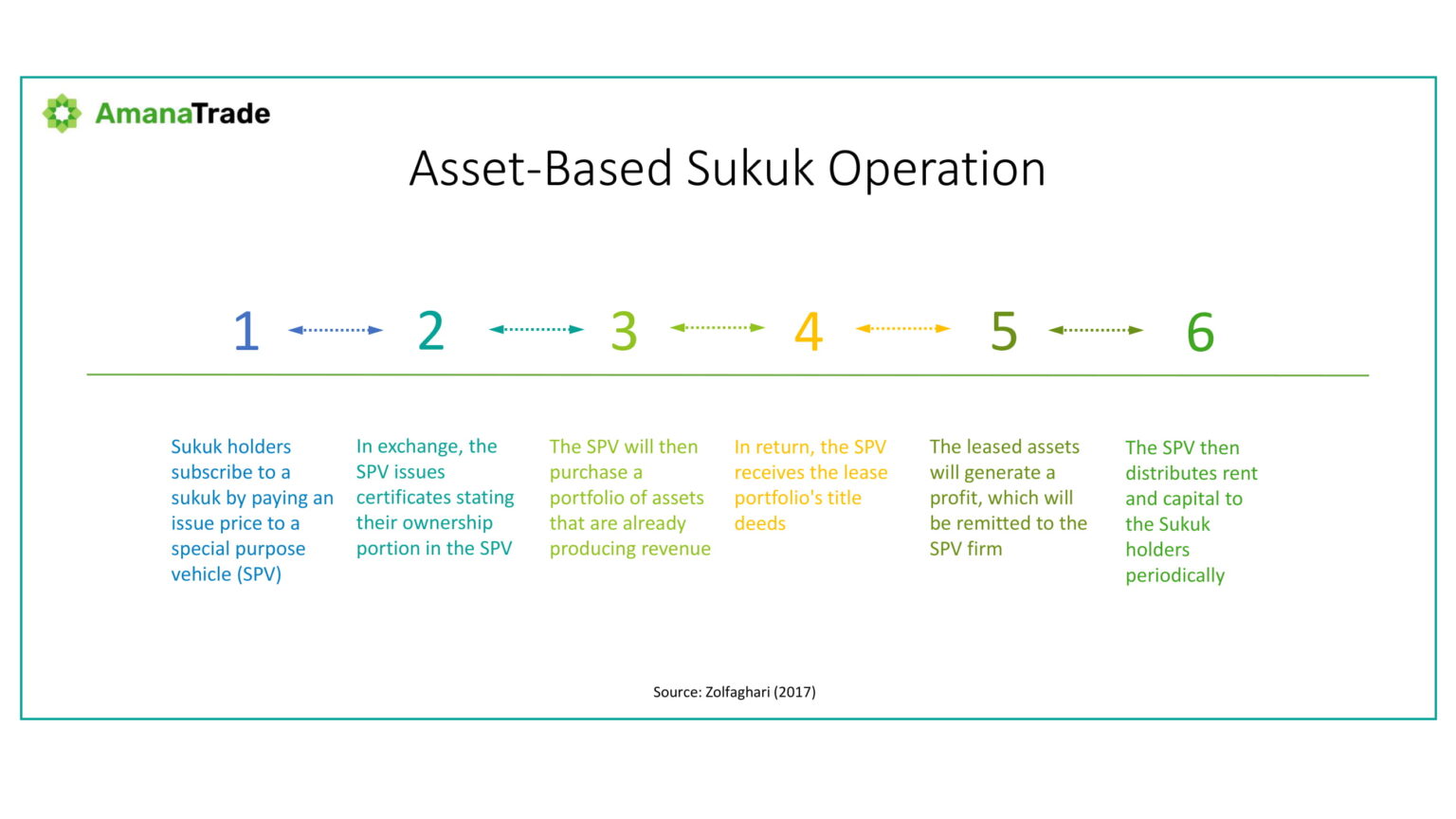 AmanaTrade

Asset-Based Sukuk Operation

1 2 3 4 5 6

Sukuk holders subscribe to a sukuk by paying an issue price to a special purpose vehicle (SPV)

In exchange, the SPV issues certificates stating their ownership portion in the SPV

The SPV will then purchase a portfolio of assets that are already producing revenue

In return, the SPV receives the lease portfolio's title deeds

The leased assets will generate a profit, which will be remitted to the SPV firm

The SPV then distributes rent and capital to the Sukuk holders periodically

Source: Zolfaghari (2017)